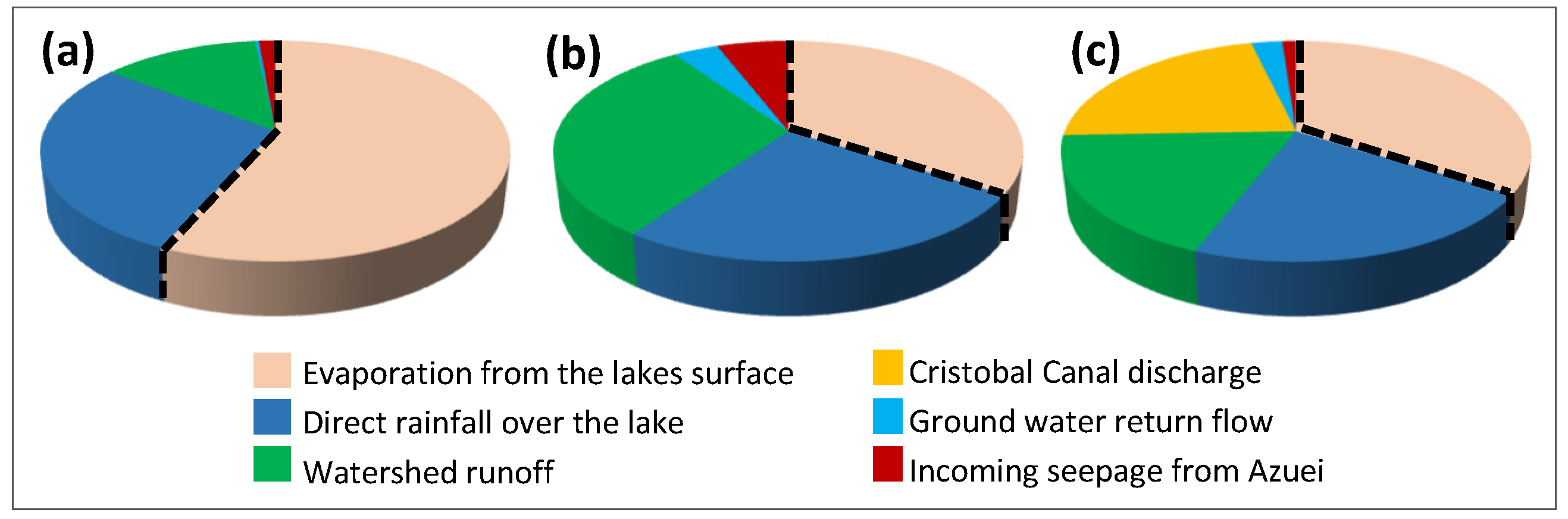 (a)

(b)

(c)

Evaporation from the lakes surface
Direct rainfall over the lake
Watershed runoff

Cristobal Canal discharge
Ground water return flow
Incoming seepage from Azuei